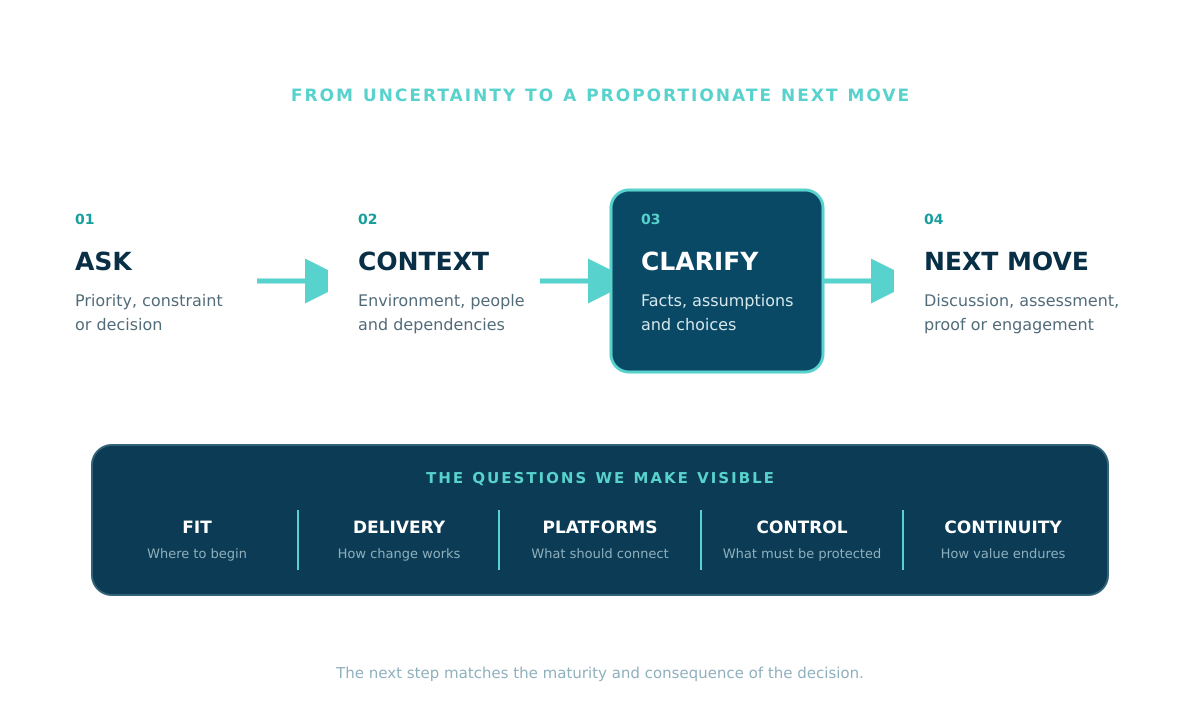 FROM UNCERTAINTY TO A PROPORTIONATE NEXT MOVE

01
ASK
Priority, constraint or decision

02
CONTEXT
Environment, people and dependencies

03
CLARIFY
Facts, assumptions and choices

04
NEXT MOVE
Discussion, assessment, proof or engagement

THE QUESTIONS WE MAKE VISIBLE

FIT
Where to begin

DELIVERY
How change works

PLATFORMS
What should connect

CONTROL
What must be protected

CONTINUITY
How value endures

The next step matches the maturity and consequence of the decision.